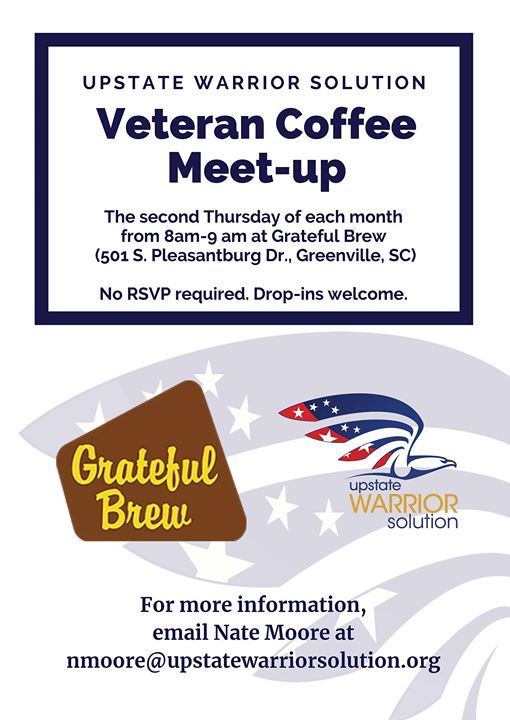 UPSTATE WARRIOR SOLUTION

Veteran Coffee Meet-up

The second Thursday of each month from 8am-9 am at Grateful Brew (501 S. Pleasantburg Dr., Greenville, SC)

No RSVP required. Drop-ins welcome.

Grateful Brew

upstate WARRIOR solution

For more information, email Nate Moore at nmoore@upstatewarriorsolution.org